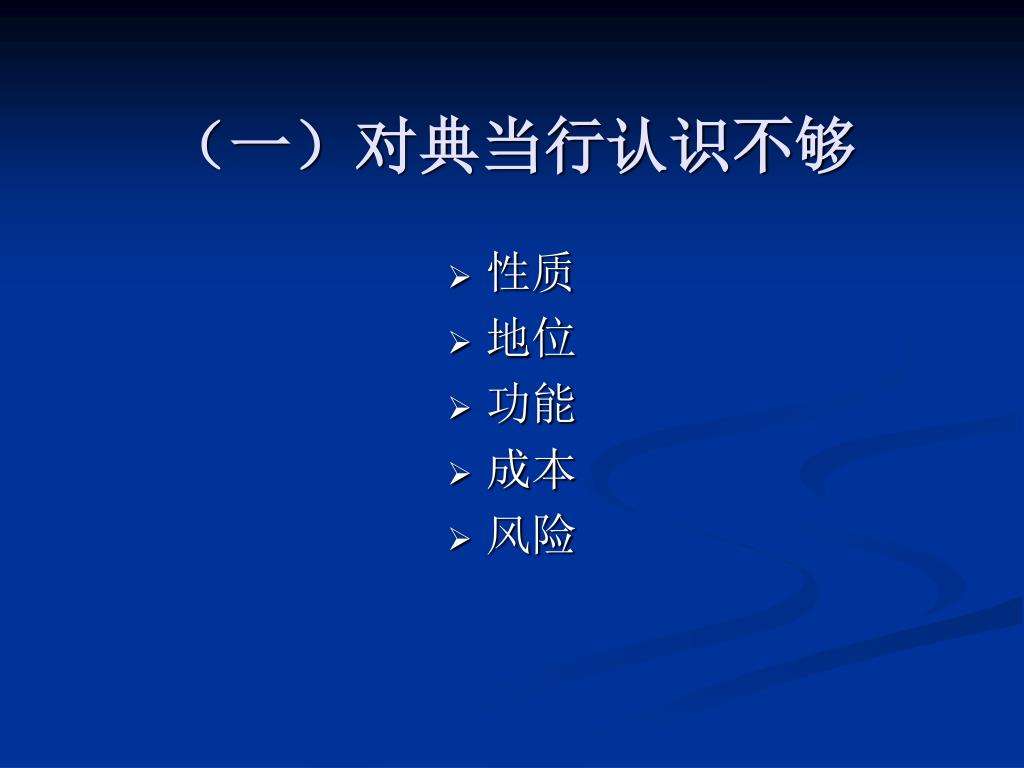 （一）对典当行认识不够

➢ 性质
➢ 地位
➢ 功能
➢ 成本
➢ 风险